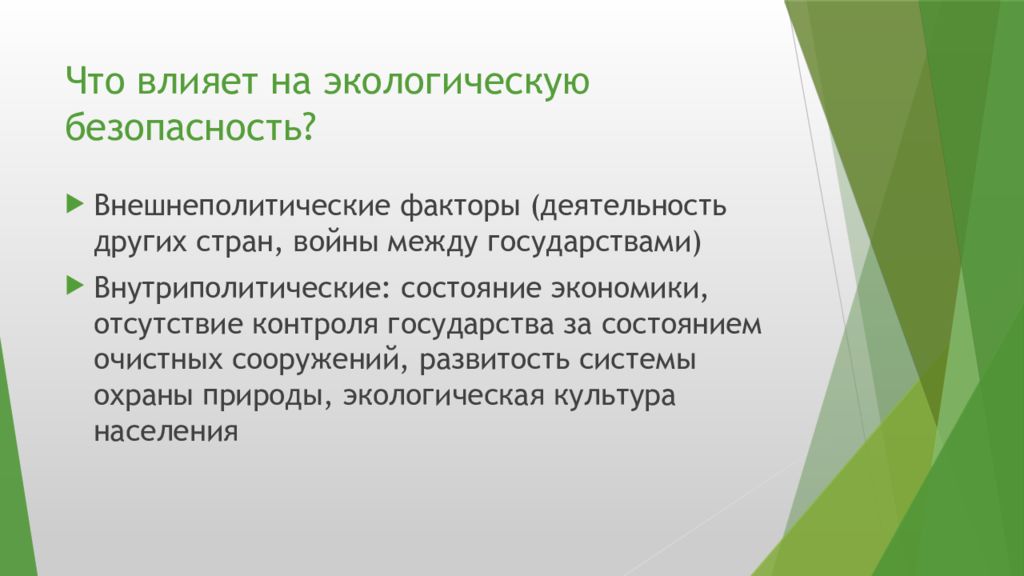 Что влияет на экологическую безопасность?

Внешнеполитические факторы (деятельность других стран, войны между государствами)

Внутриполитические: состояние экономики, отсутствие контроля государства за состоянием очистных сооружений, развитость системы охраны природы, экологическая культура населения